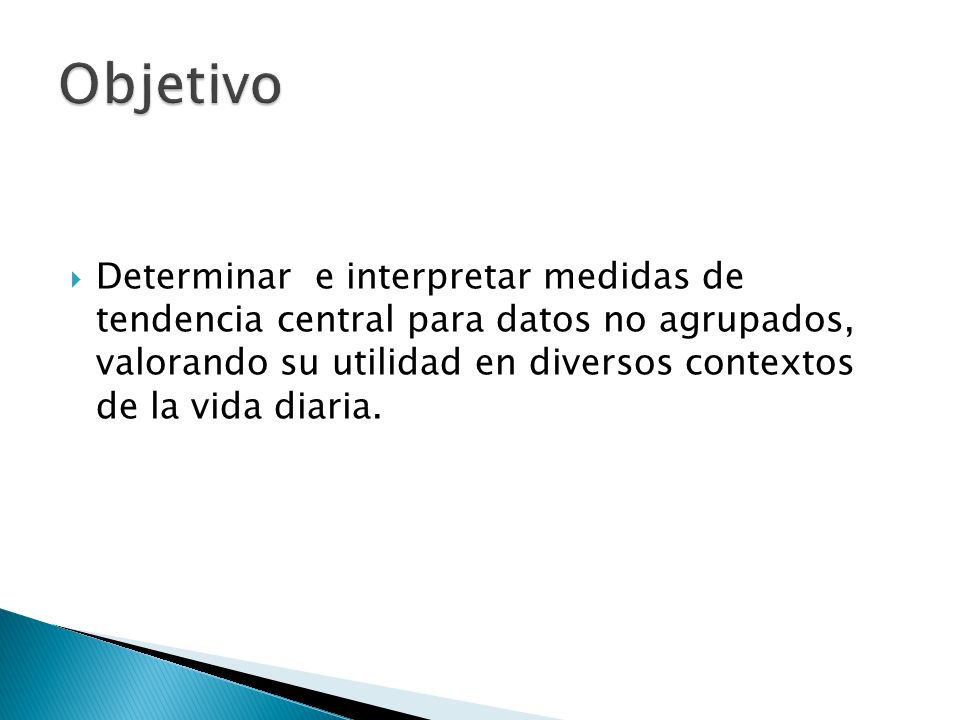 Objetivo

Determinar  e interpretar medidas de tendencia central para datos no agrupados, valorando su utilidad en diversos contextos de la vida diaria.